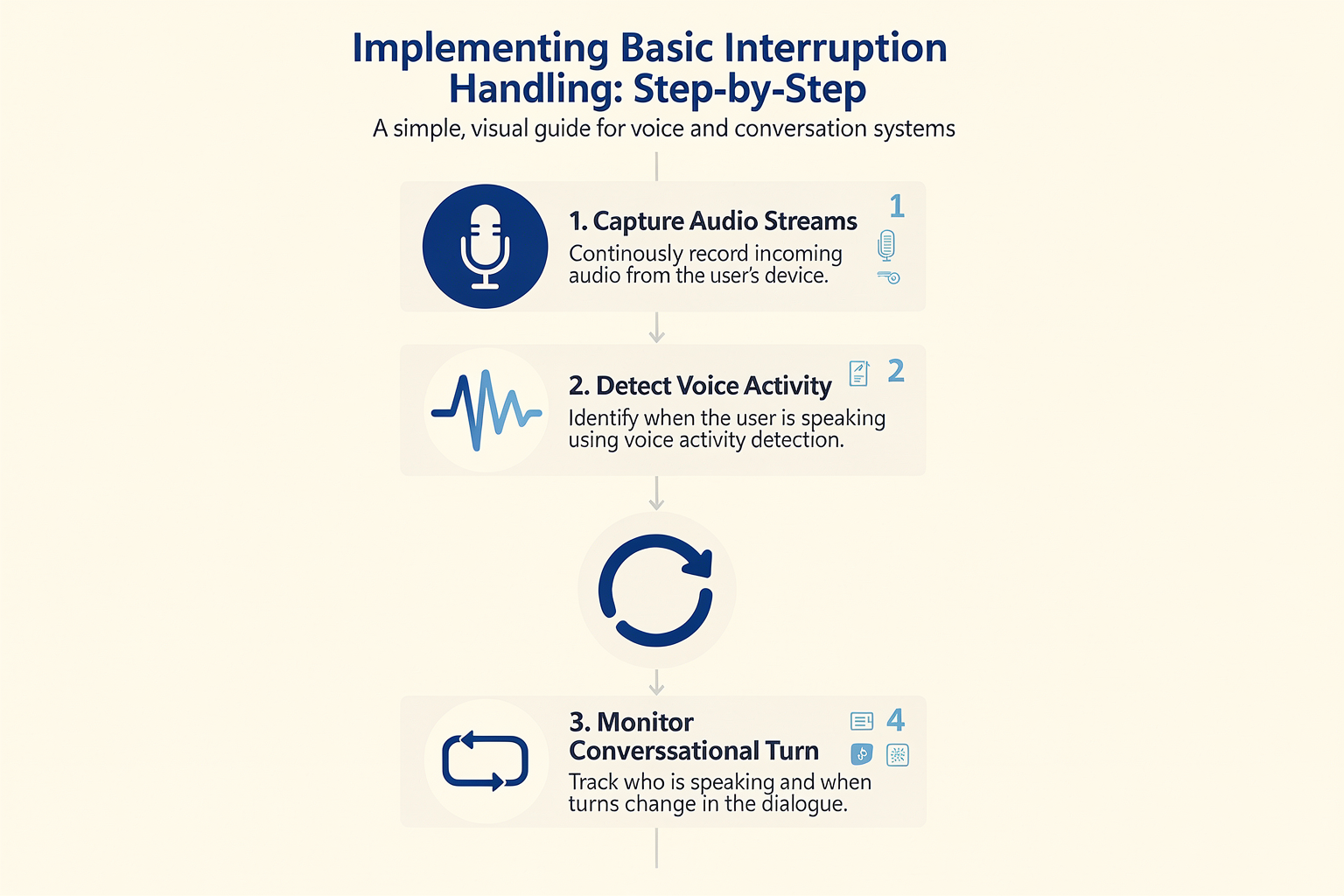 Implementing Basic Interruption Handling: Step-by-Step

A simple, visual guide for voice and conversation systems

1. Capture Audio Streams

1

Continously record incoming audio from the user's device.

2. Detect Voice Activity

2

Identify when the user is speaking using voice activity detection.

3. Monitor Converssational Turn

4

Track who is speaking and when turns change in the dialogue.